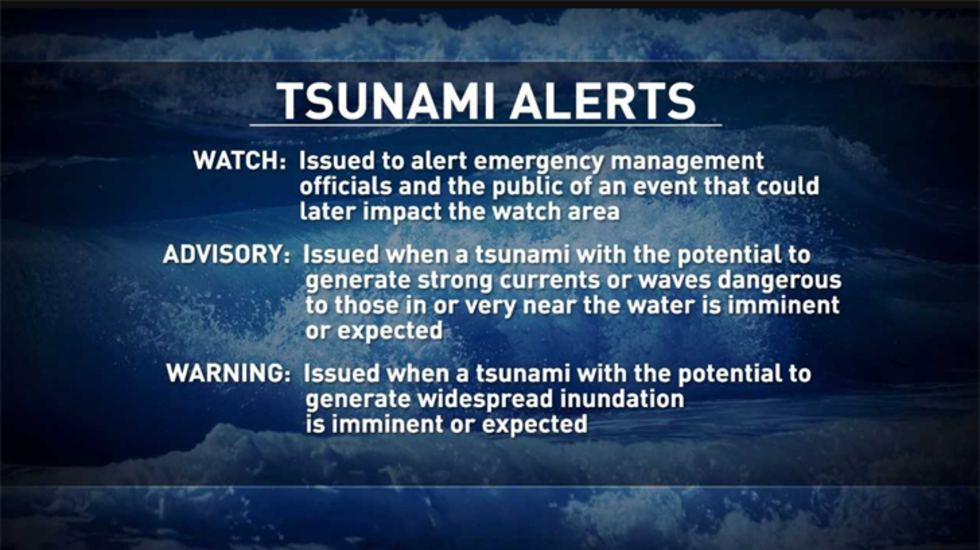 TSUNAMI ALERTS

WATCH: Issued to alert emergency management officials and the public of an event that could later impact the watch area

ADVISORY: Issued when a tsunami with the potential to generate strong currents or waves dangerous to those in or very near the water is imminent or expected

WARNING: Issued when a tsunami with the potential to generate widespread inundation is imminent or expected